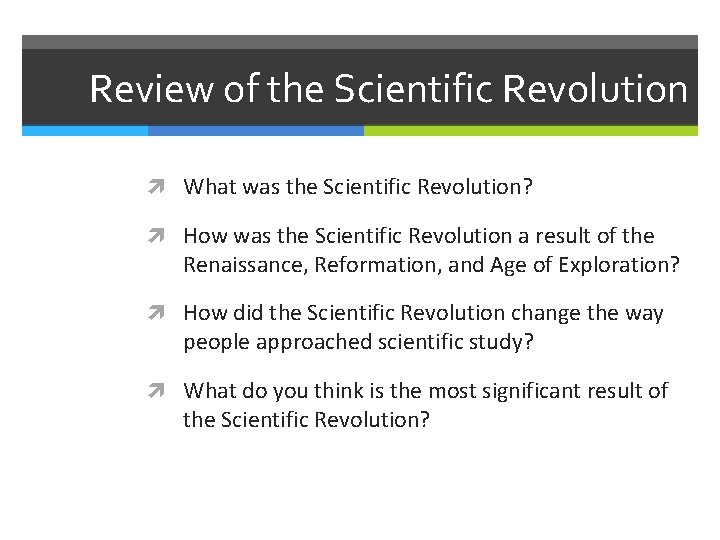 Review of the Scientific Revolution

What was the Scientific Revolution?

How was the Scientific Revolution a result of the Renaissance, Reformation, and Age of Exploration?

How did the Scientific Revolution change the way people approached scientific study?

What do you think is the most significant result of the Scientific Revolution?